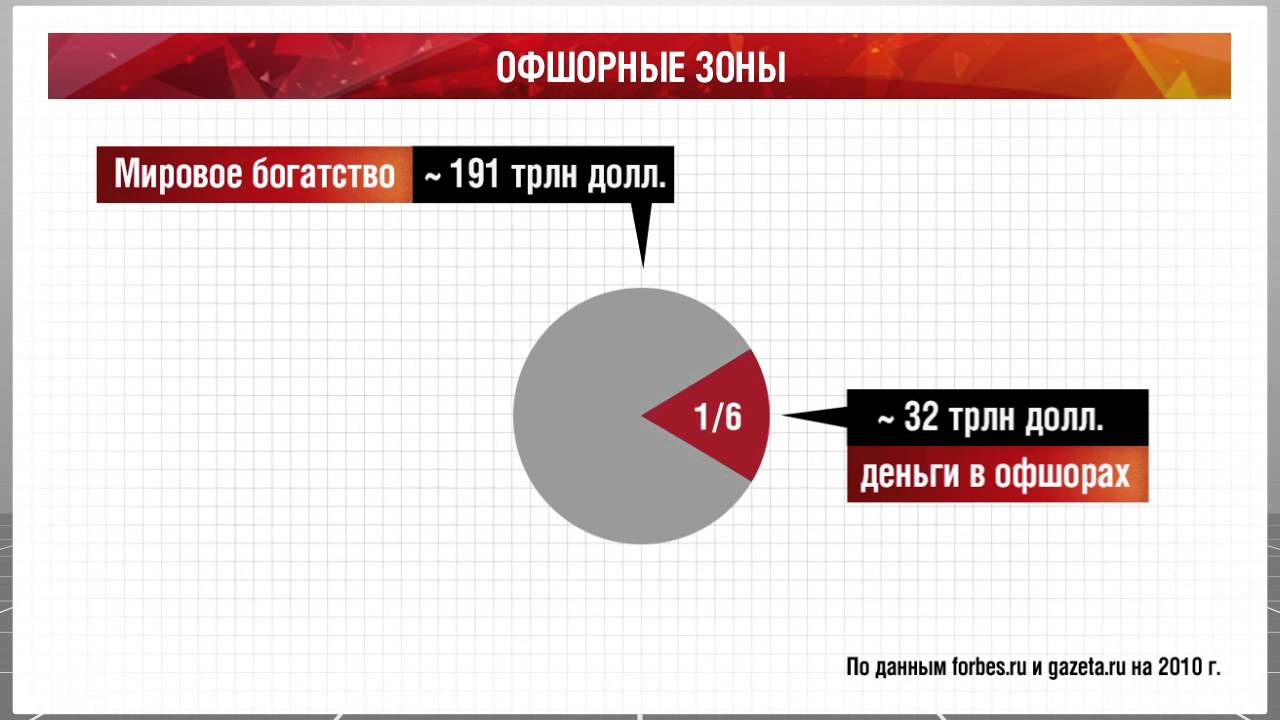 ОФШОРНЫЕ ЗОНЫ

Мировое богатство ~ 191 трлн долл.

1/6

~ 32 трлн долл.
деньги в офшорах

По данным forbes.ru и gazeta.ru на 2010 г.